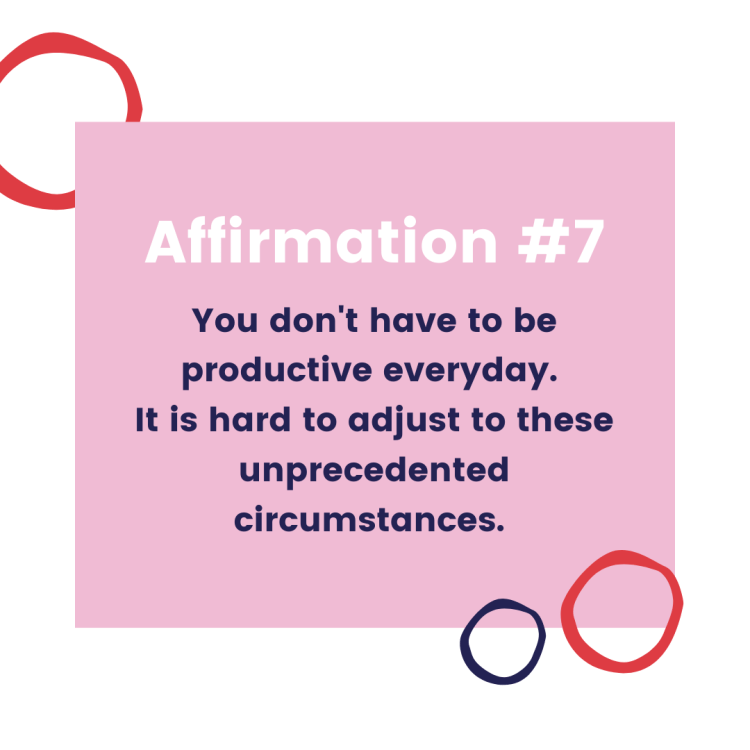 Affirmation #7

You don't have to be productive everyday. It is hard to adjust to these unprecedented circumstances.